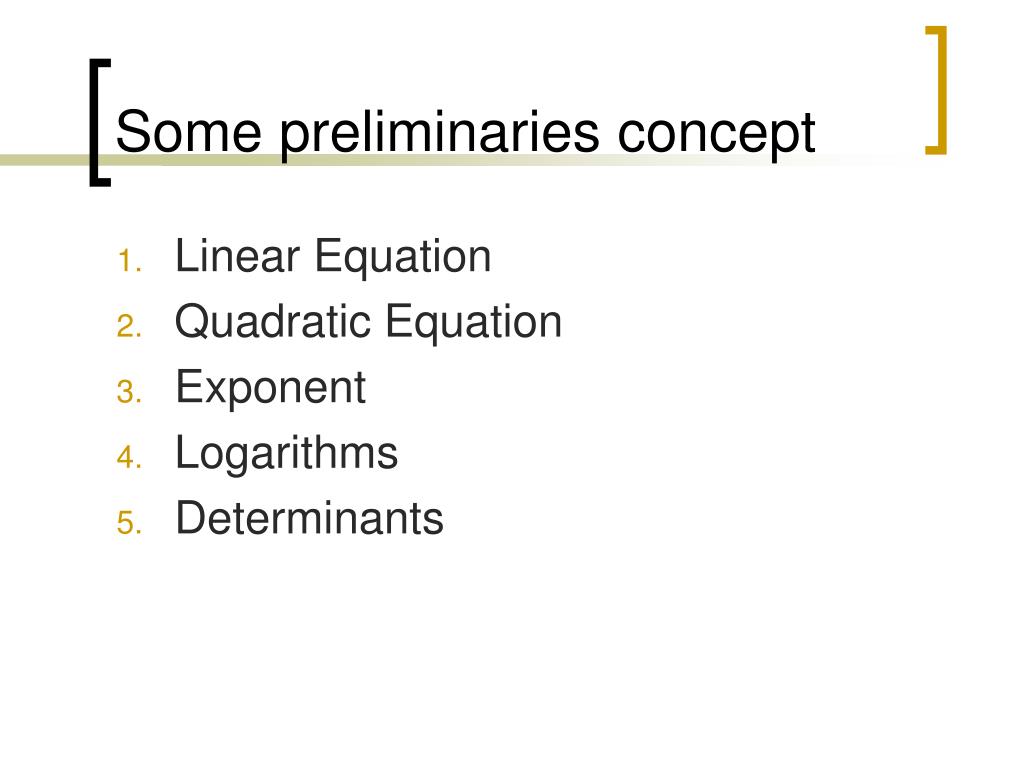 Some preliminaries concept

1. Linear Equation
2. Quadratic Equation
3. Exponent
4. Logarithms
5. Determinants